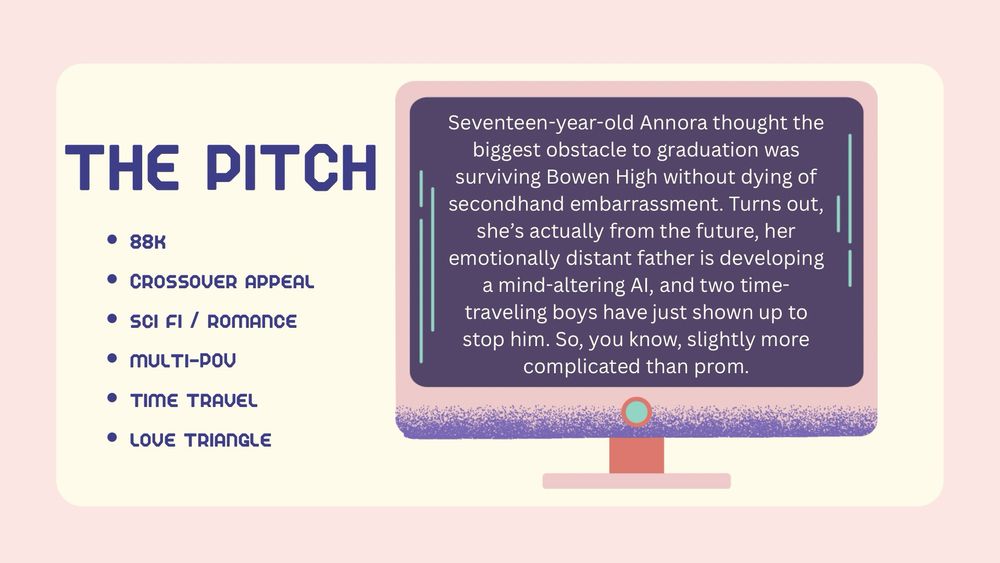 THE PITCH

- 88K
- CROSSOVER APPEAL
- SCI FI / ROMANCE
- MULTI-POV
- TIME TRAVEL
- LOVE TRIANGLE

Seventeen-year-old Annora thought the biggest obstacle to graduation was surviving Bowen High without dying of secondhand embarrassment. Turns out, she's actually from the future, her emotionally distant father is developing a mind-altering AI, and two time-traveling boys have just shown up to stop him. So, you know, slightly more complicated than prom.